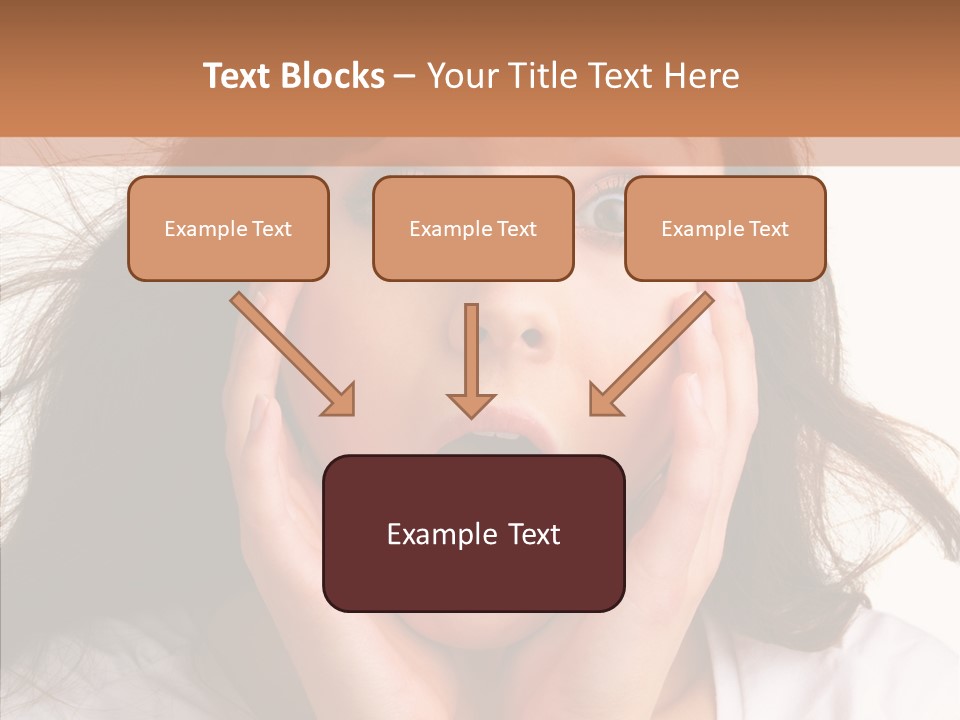 Text Blocks – Your Title Text Here

Example Text

Example Text

Example Text

Example Text